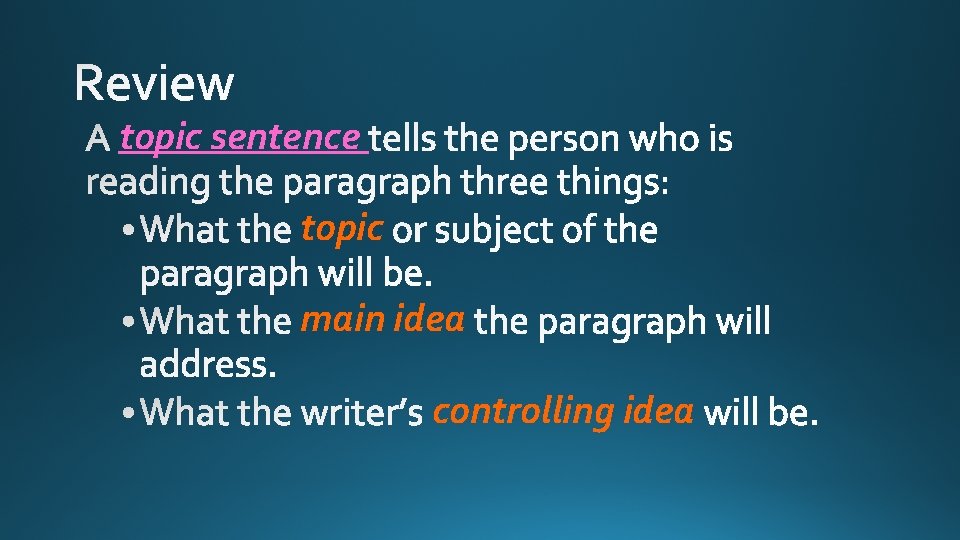 Review

A topic sentence tells the person who is reading the paragraph three things:

• What the topic or subject of the paragraph will be.
• What the main idea the paragraph will address.
• What the writer's controlling idea will be.